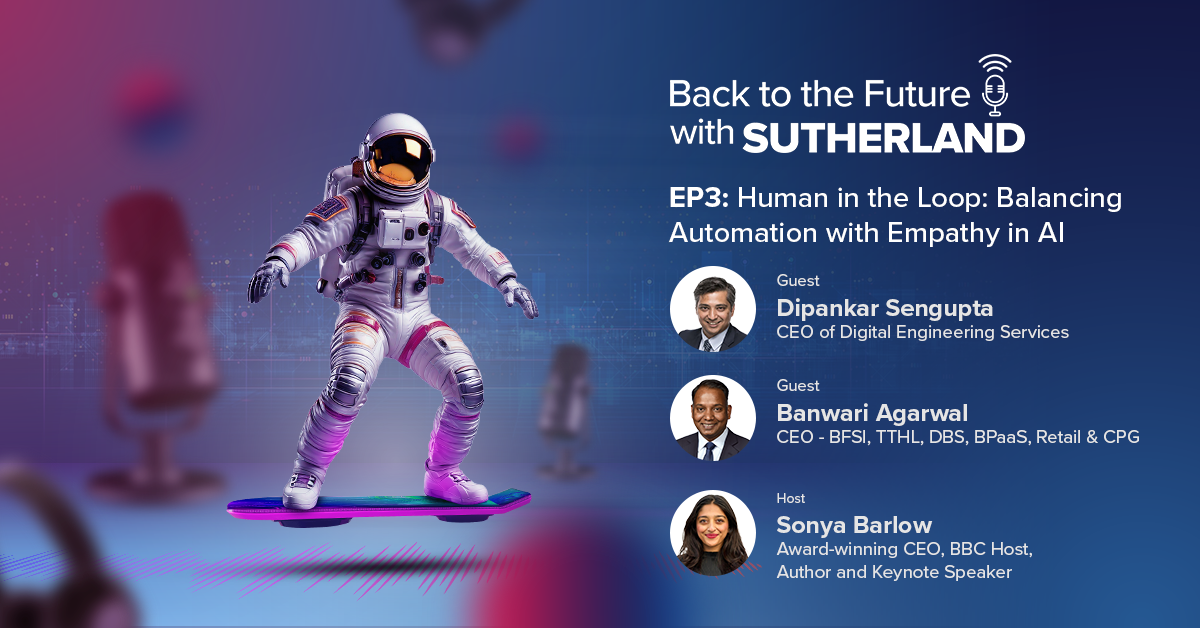 Back to the Future with SUTHERLAND

EP3: Human in the Loop: Balancing Automation with Empathy in AI

Guest
Dipankar Sengupta
CEO of Digital Engineering Services

Guest
Banwari Agarwal
CEO - BFSI, TTHL, DBS, BPaaS, Retail & CPG

Host
Sonya Barlow
Award-winning CEO, BBC Host, Author and Keynote Speaker